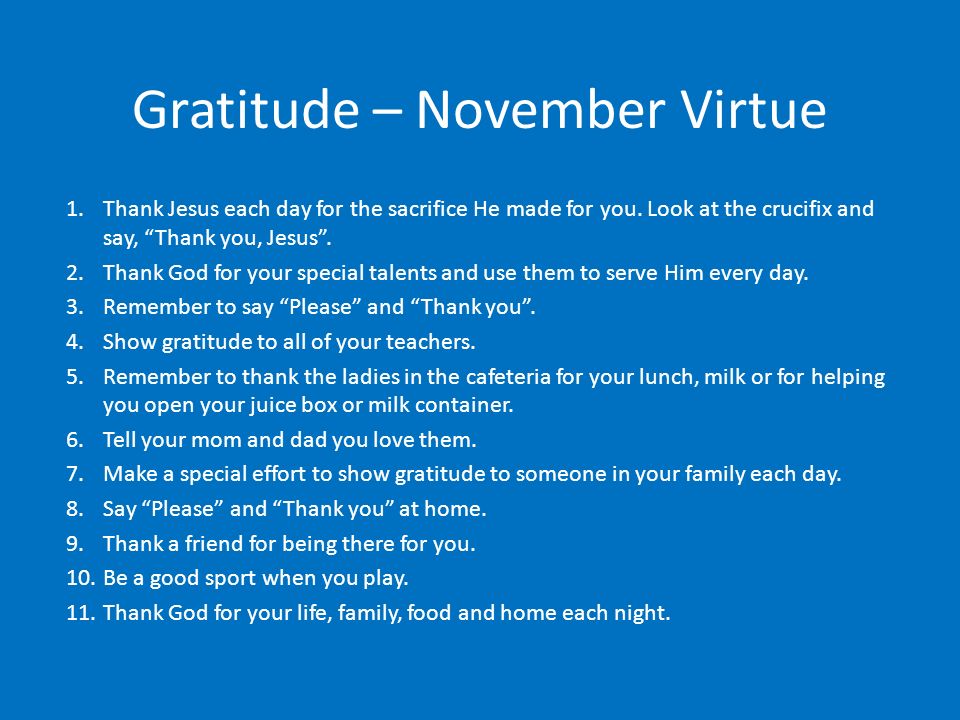 Gratitude – November Virtue

1. Thank Jesus each day for the sacrifice He made for you. Look at the crucifix and say, “Thank you, Jesus”.
2. Thank God for your special talents and use them to serve Him every day.
3. Remember to say “Please” and “Thank you”.
4. Show gratitude to all of your teachers.
5. Remember to thank the ladies in the cafeteria for your lunch, milk or for helping you open your juice box or milk container.
6. Tell your mom and dad you love them.
7. Make a special effort to show gratitude to someone in your family each day.
8. Say “Please” and “Thank you” at home.
9. Thank a friend for being there for you.
10. Be a good sport when you play.
11. Thank God for your life, family, food and home each night.